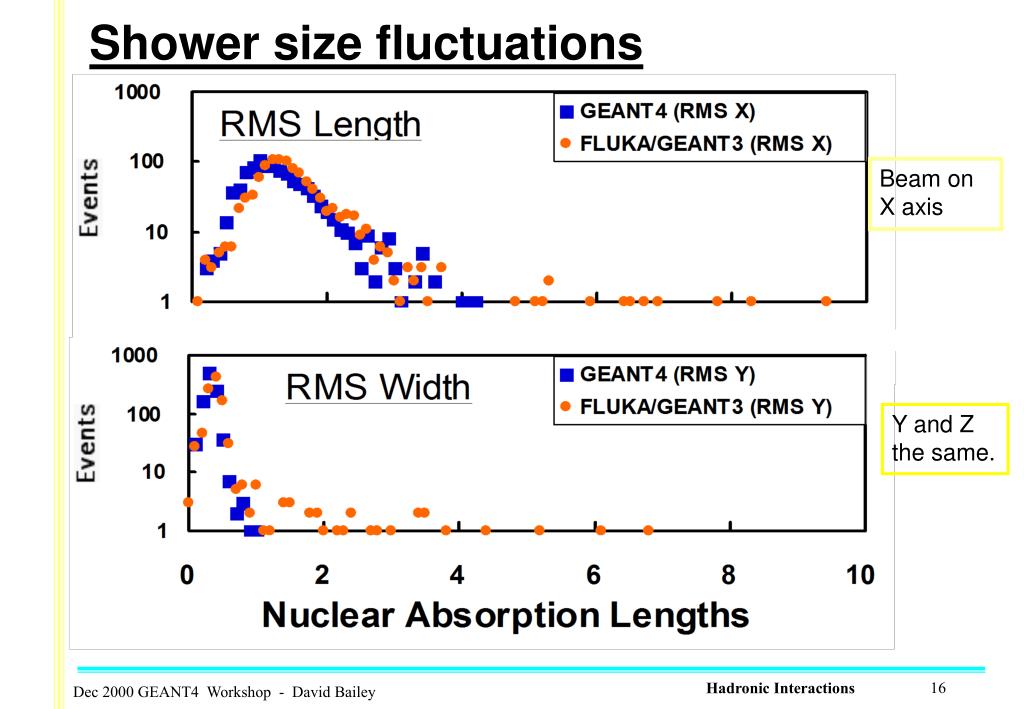 Shower size fluctuations

1000
100
10
1
Events
RMS Length
GEANT4 (RMS X)
FLUKA/GEANT3 (RMS X)

Beam on X axis

1000
100
10
1
Events
RMS Width
GEANT4 (RMS Y)
FLUKA/GEANT3 (RMS Y)

Y and Z the same.

0 2 4 6 8 10
Nuclear Absorption Lengths

Dec 2000 GEANT4 Workshop - David Bailey
Hadronic Interactions
16